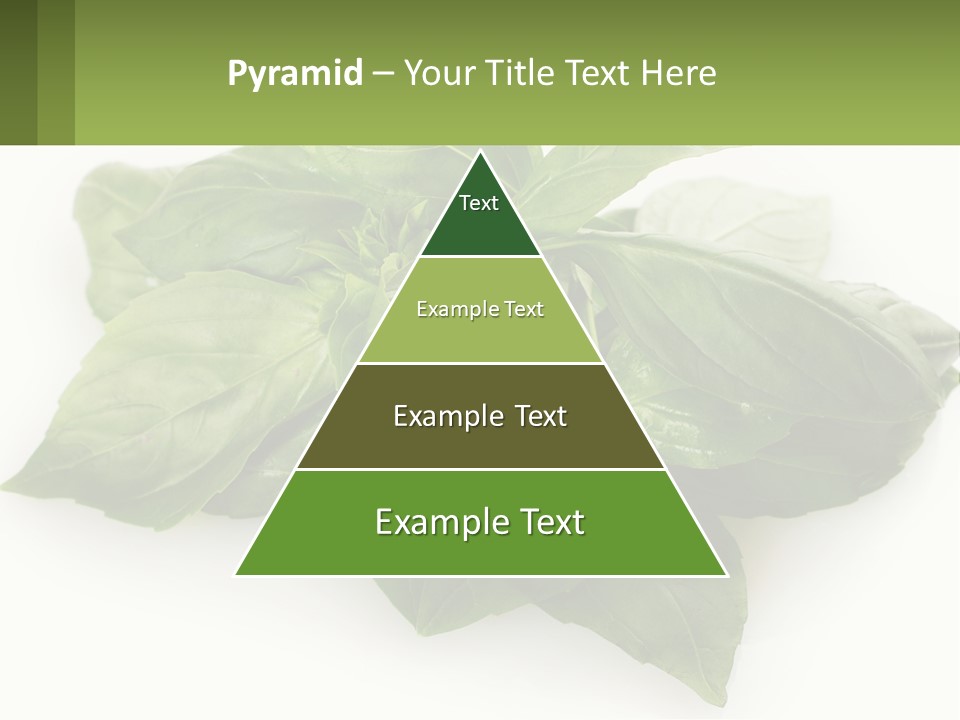 Pyramid – Your Title Text Here

Text

Example Text

Example Text

Example Text